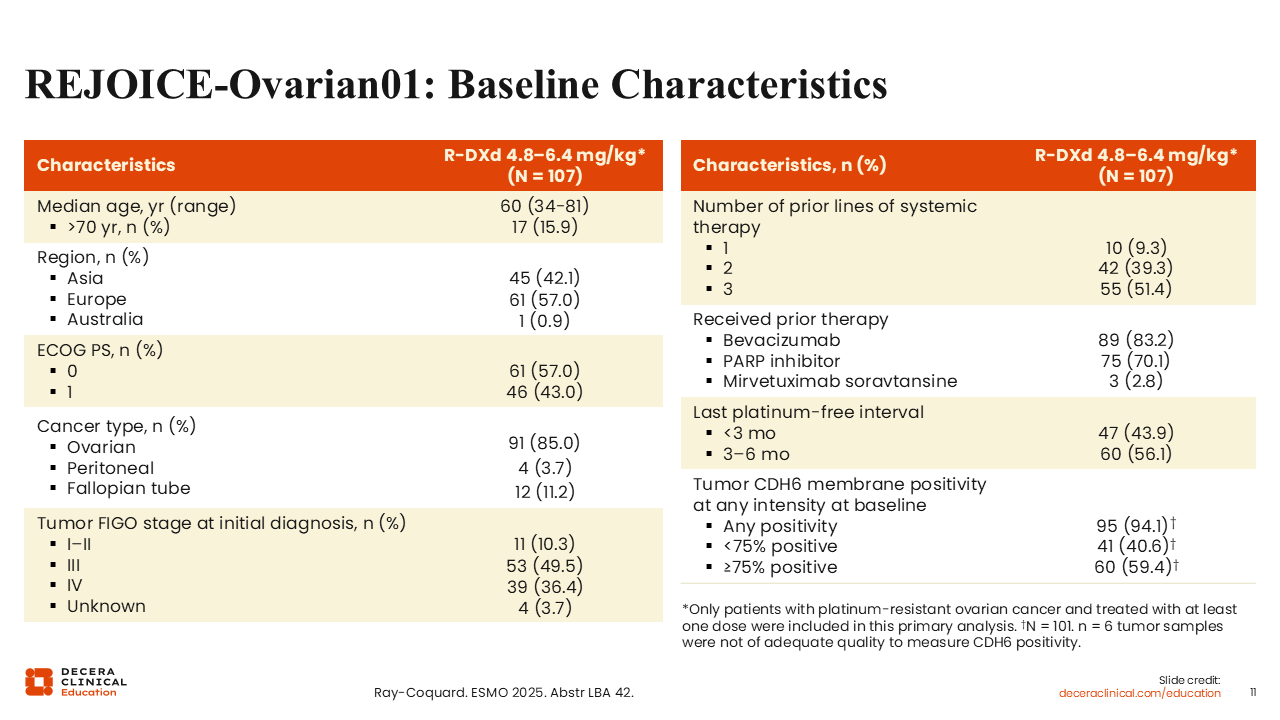 REJOICE-Ovarian01: Baseline Characteristics

| Characteristics | R-DXd 4.8–6.4 mg/kg* (N = 107) |
|---|---|
| Median age, yr (range) | 60 (34-81) |
| ▪ >70 yr, n (%) | 17 (15.9) |
| Region, n (%) | |
| ▪ Asia | 45 (42.1) |
| ▪ Europe | 61 (57.0) |
| ▪ Australia | 1 (0.9) |
| ECOG PS, n (%) | |
| ▪ 0 | 61 (57.0) |
| ▪ 1 | 46 (43.0) |
| Cancer type, n (%) | |
| ▪ Ovarian | 91 (85.0) |
| ▪ Peritoneal | 4 (3.7) |
| ▪ Fallopian tube | 12 (11.2) |
| Tumor FIGO stage at initial diagnosis, n (%) | |
| ▪ I–II | 11 (10.3) |
| ▪ III | 53 (49.5) |
| ▪ IV | 39 (36.4) |
| ▪ Unknown | 4 (3.7) |

| Characteristics, n (%) | R-DXd 4.8–6.4 mg/kg* (N = 107) |
|---|---|
| Number of prior lines of systemic therapy | |
| ▪ 1 | 10 (9.3) |
| ▪ 2 | 42 (39.3) |
| ▪ 3 | 55 (51.4) |
| Received prior therapy | |
| ▪ Bevacizumab | 89 (83.2) |
| ▪ PARP inhibitor | 75 (70.1) |
| ▪ Mirvetuximab soravtansine | 3 (2.8) |
| Last platinum-free interval | |
| ▪ <3 mo | 47 (43.9) |
| ▪ 3–6 mo | 60 (56.1) |
| Tumor CDH6 membrane positivity at any intensity at baseline | |
| ▪ Any positivity | 95 (94.1)† |
| ▪ <75% positive | 41 (40.6)† |
| ▪ ≥75% positive | 60 (59.4)† |

*Only patients with platinum-resistant ovarian cancer and treated with at least one dose were included in this primary analysis. †N = 101. n = 6 tumor samples were not of adequate quality to measure CDH6 positivity.

DECERA CLINICAL Education

Ray-Coquard. ESMO 2025. Abstr LBA 42.

Slide credit: deceraclinical.com/education

11